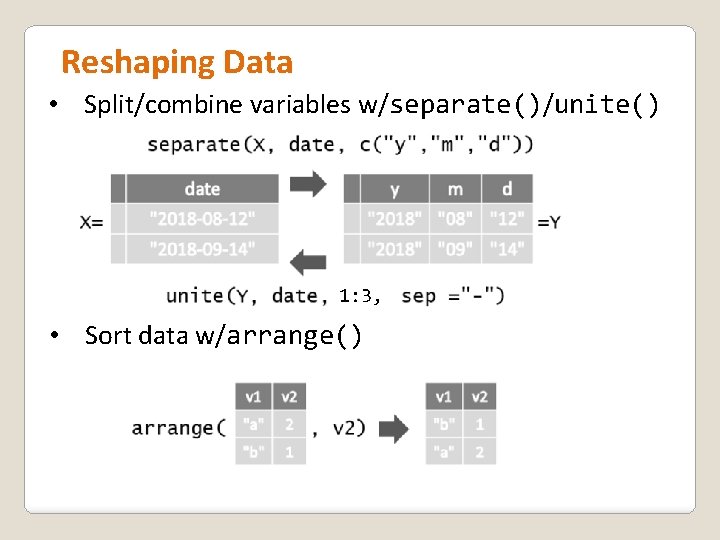 Reshaping Data

• Split/combine variables w/separate()/unite()

separate(X, date, c("y","m","d"))

X=

| date |
|---|
| "2018-08-12" |
| "2018-09-14" |

| y | m | d |
|---|---|---|
| "2018" | "08" | "12" |
| "2018" | "09" | "14" |

=Y

unite(Y, date, 1:3, sep ="-")

• Sort data w/arrange()

arrange(

| v1 | v2 |
|---|---|
| "a" | 2 |
| "b" | 1 |

, v2)

| v1 | v2 |
|---|---|
| "b" | 1 |
| "a" | 2 |